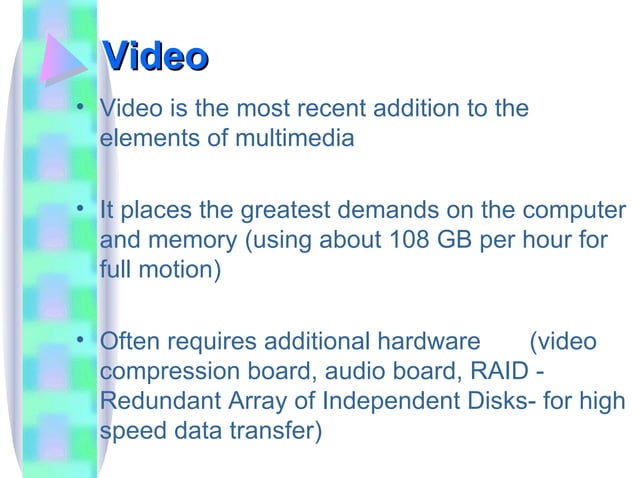 Video

• Video is the most recent addition to the elements of multimedia

• It places the greatest demands on the computer and memory (using about 108 GB per hour for full motion)

• Often requires additional hardware (video compression board, audio board, RAID - Redundant Array of Independent Disks- for high speed data transfer)